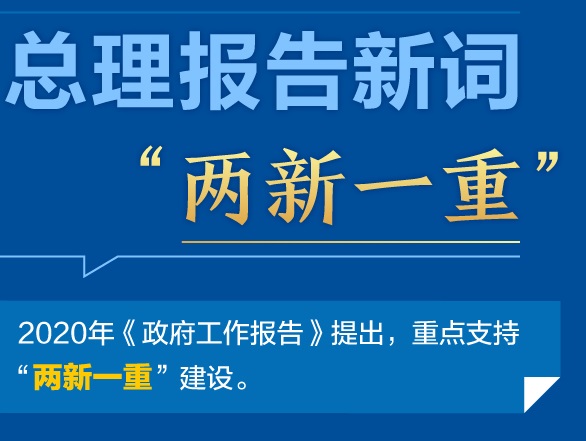 总理报告新词

“两新一重”

2020年《政府工作报告》提出，重点支持“两新一重”建设。